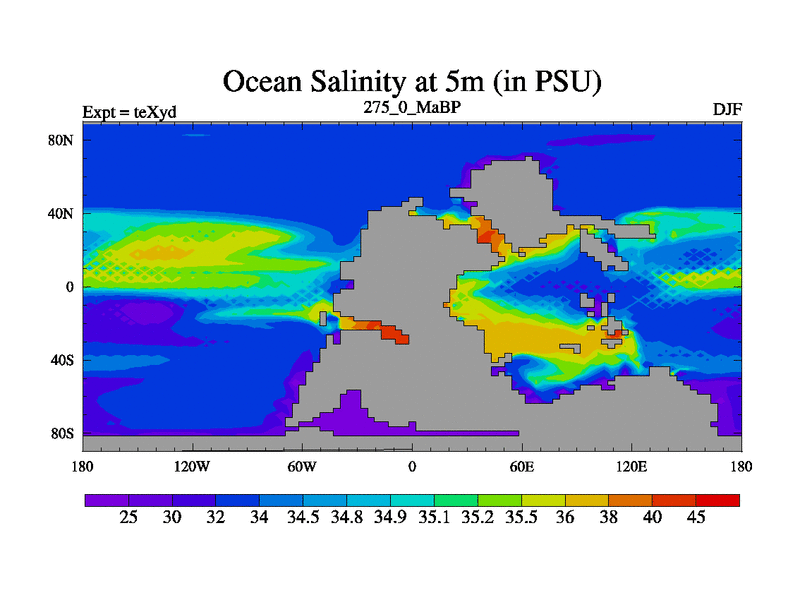 Ocean Salinity at 5m (in PSU)

Expt = teXyd

275_0_MaBP

DJF

80N

40N

0

40S

80S

180

120W

60W

0

60E

120E

180

25 30 32 34 34.5 34.8 34.9 35.1 35.2 35.5 36 38 40 45